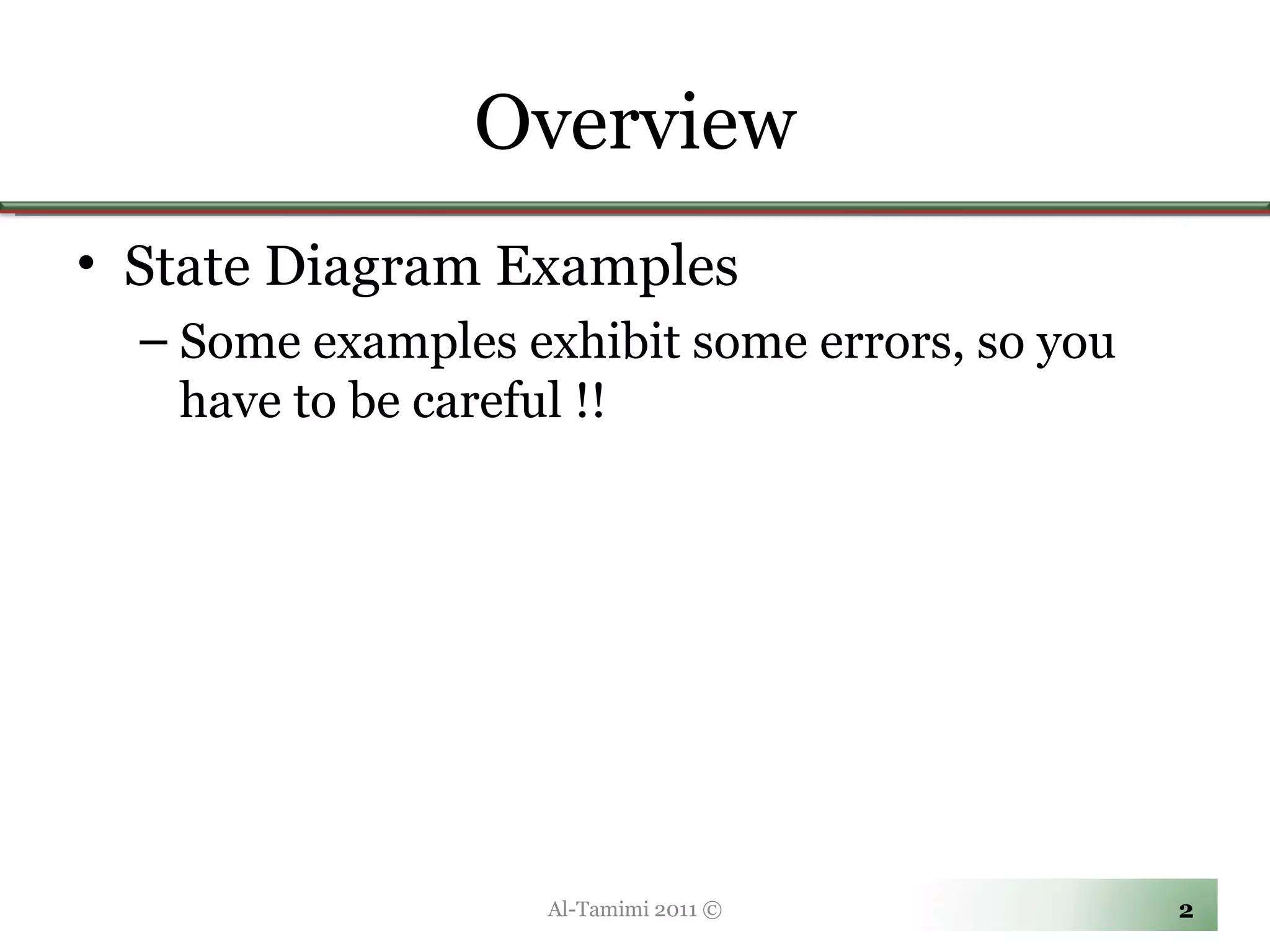 Overview

• State Diagram Examples
– Some examples exhibit some errors, so you have to be careful !!

Al-Tamimi 2011 ©

2